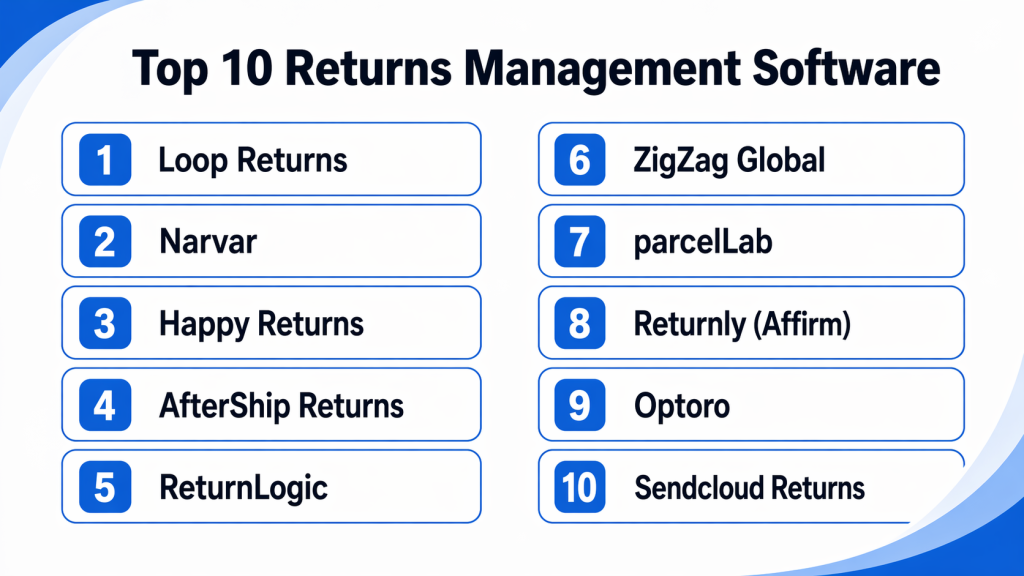 Top 10 Returns Management Software

1 Loop Returns

2 Narvar

3 Happy Returns

4 AfterShip Returns

5 ReturnLogic

6 ZigZag Global

7 parcelLab

8 Returnly (Affirm)

9 Optoro

10 Sendcloud Returns